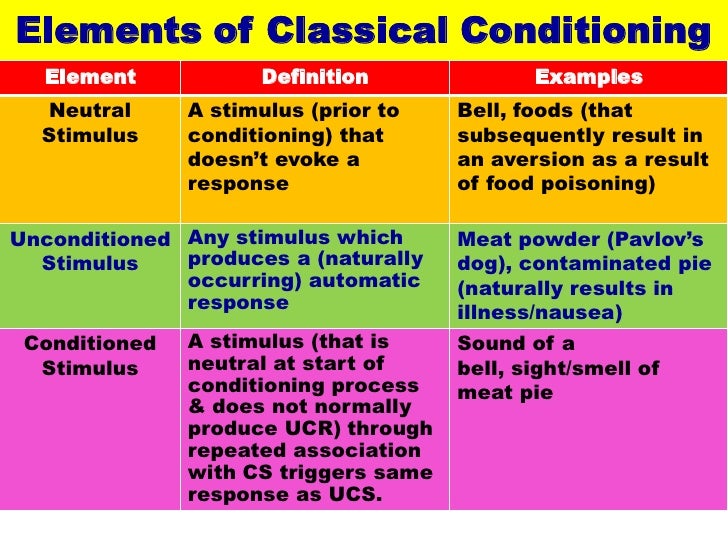 Elements of Classical Conditioning

| Element | Definition | Examples |
|---|---|---|
| Neutral Stimulus | A stimulus (prior to conditioning) that doesn't evoke a response | Bell, foods (that subsequently result in an aversion as a result of food poisoning) |
| Unconditioned Stimulus | Any stimulus which produces a (naturally occurring) automatic response | Meat powder (Pavlov's dog), contaminated pie (naturally results in illness/nausea) |
| Conditioned Stimulus | A stimulus (that is neutral at start of conditioning process & does not normally produce UCR) through repeated association with CS triggers same response as UCS. | Sound of a bell, sight/smell of meat pie |